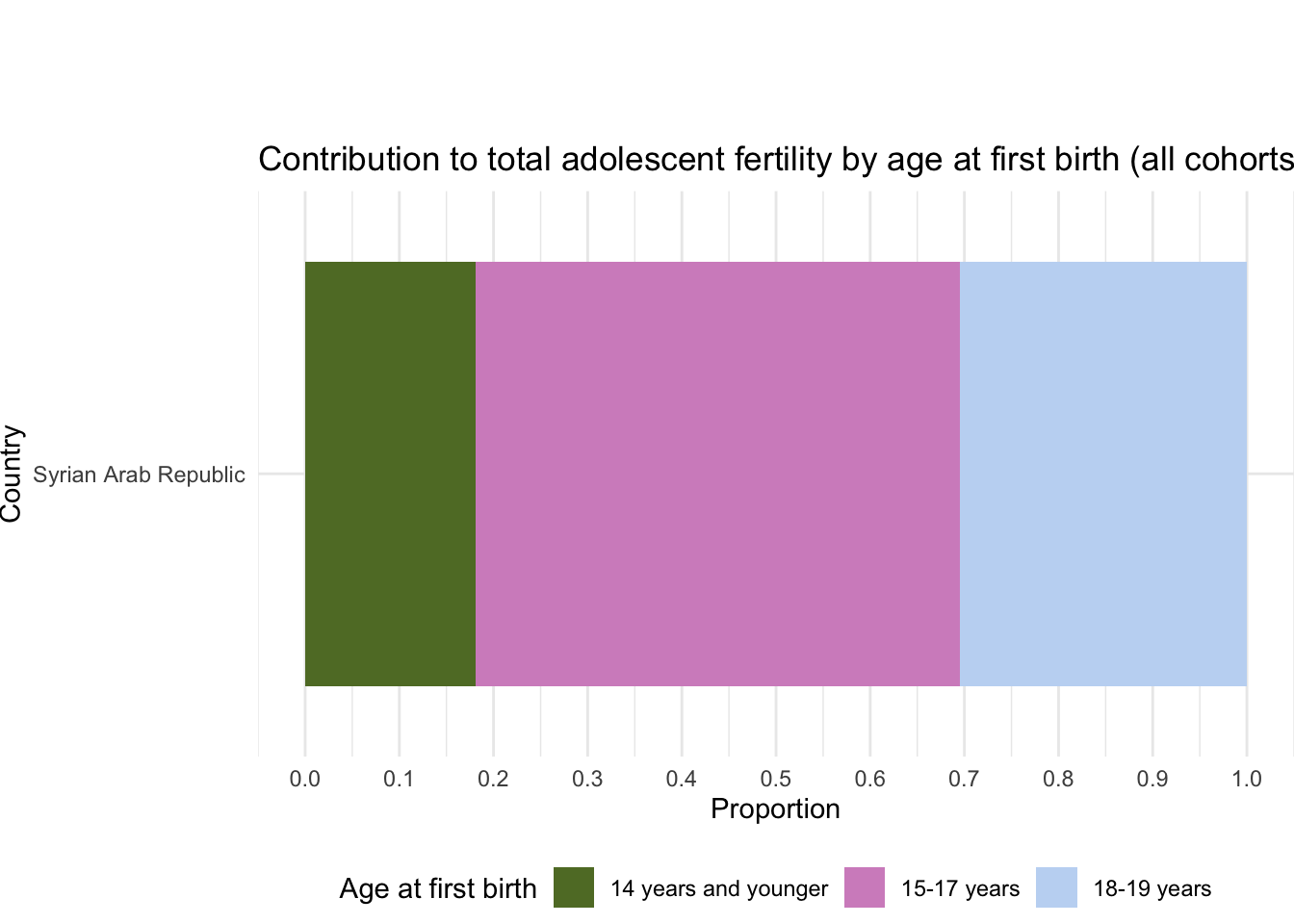 Contribution to total adolescent fertility by age at first birth (all cohorts

Country

Syrian Arab Republic

0.0 0.1 0.2 0.3 0.4 0.5 0.6 0.7 0.8 0.9 1.0

Proportion

Age at first birth 14 years and younger 15-17 years 18-19 years